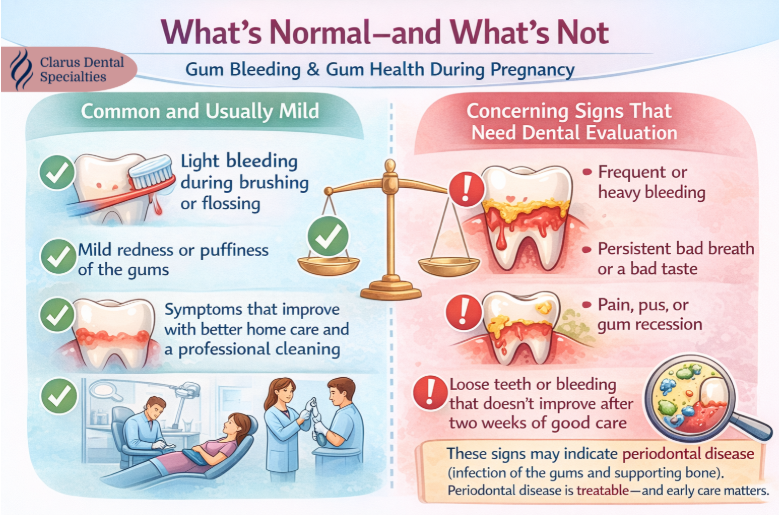 What's Normal—and What's Not

Clarus Dental Specialties

Gum Bleeding & Gum Health During Pregnancy

Common and Usually Mild

Light bleeding during brushing or flossing

Mild redness or puffiness of the gums

Symptoms that improve with better home care and a professional cleaning

Concerning Signs That Need Dental Evaluation

Frequent or heavy bleeding

Persistent bad breath or a bad taste

Pain, pus, or gum recession

Loose teeth or bleeding that doesn't improve after two weeks of good care

These signs may indicate periodontal disease (infection of the gums and supporting bone). Periodontal disease is treatable—and early care matters.